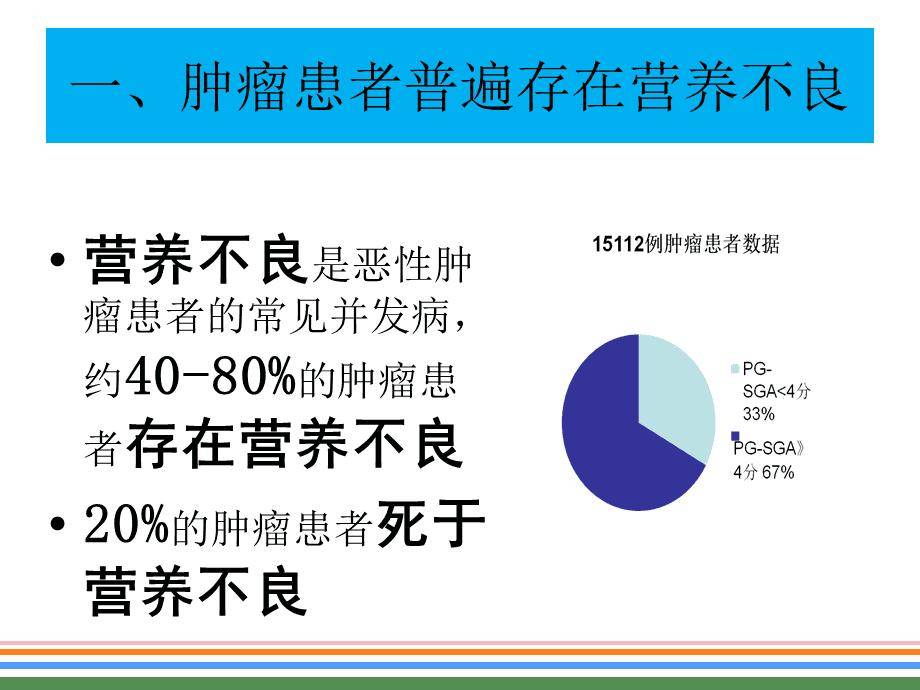 一、肿瘤患者普遍存在营养不良

• 营养不良是恶性肿瘤患者的常见并发病，约40-80%的肿瘤患者存在营养不良

• 20%的肿瘤患者死于营养不良

15112例肿瘤患者数据

PG-SGA<4分 33%

PG-SGA》4分 67%